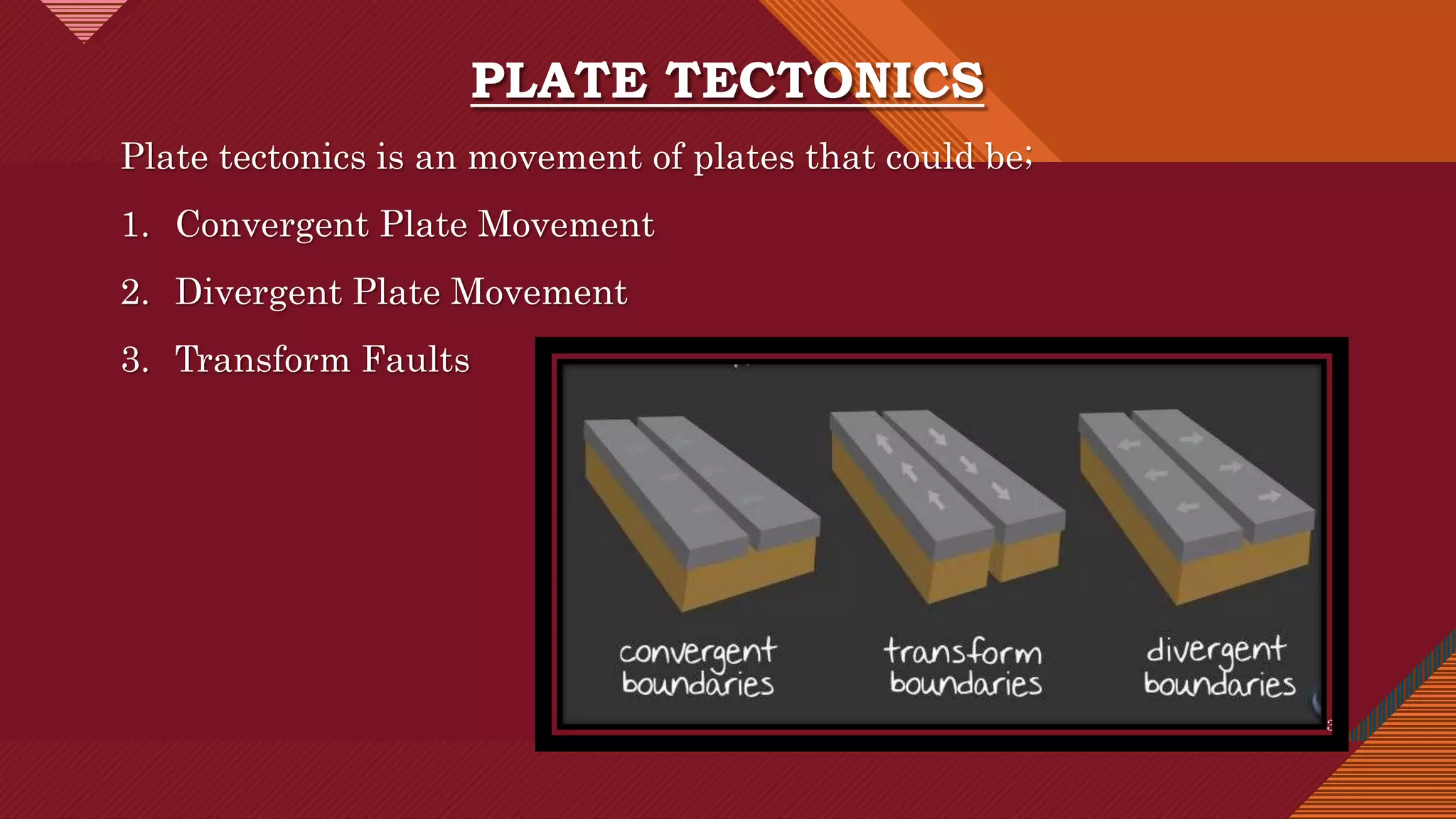 PLATE TECTONICS

Plate tectonics is an movement of plates that could be;

1. Convergent Plate Movement

2. Divergent Plate Movement

3. Transform Faults

convergent boundaries

transform boundaries

divergent boundaries